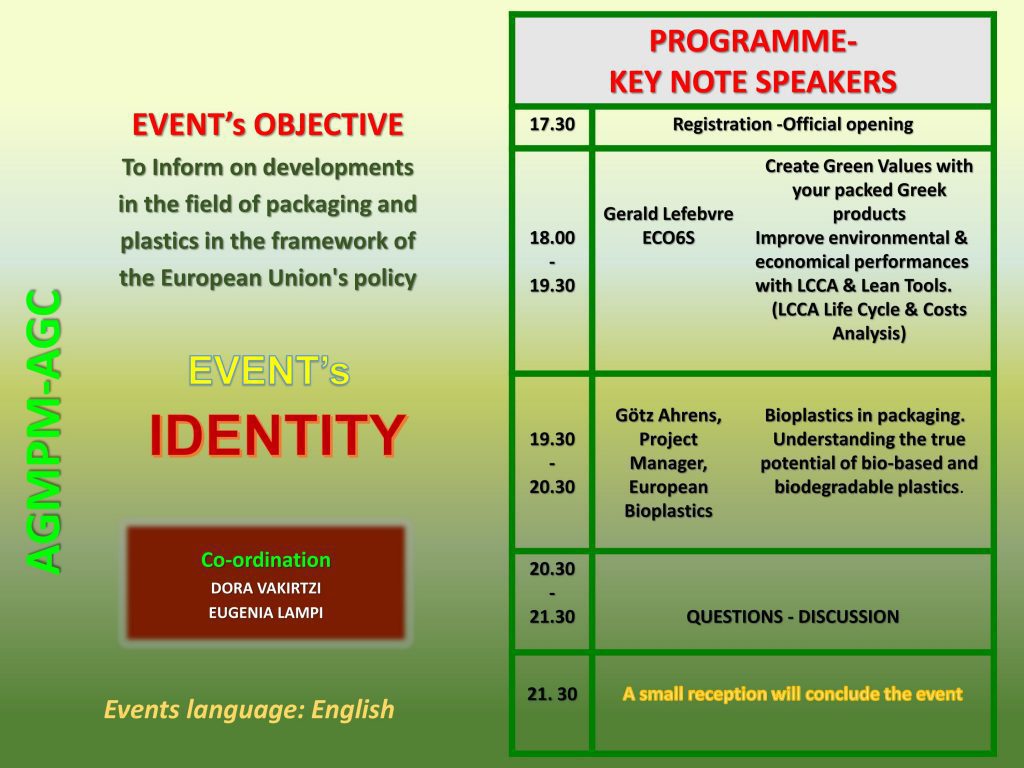 AGMPM-AGC

EVENT's OBJECTIVE

To Inform on developments in the field of packaging and plastics in the framework of the European Union's policy

EVENT's

IDENTITY

Co-ordination
DORA VAKIRTZI
EUGENIA LAMPI

Events language: English

PROGRAMME-
KEY NOTE SPEAKERS

| 17.30 | Registration -Official opening | |
|---|---|---|
| 18.00 - 19.30 | Gerald Lefebvre ECO6S | Create Green Values with your packed Greek products Improve environmental & economical performances with LCCA & Lean Tools. (LCCA Life Cycle & Costs Analysis) |
| 19.30 - 20.30 | Götz Ahrens, Project Manager, European Bioplastics | Bioplastics in packaging. Understanding the true potential of bio-based and biodegradable plastics. |
| 20.30 - 21.30 | QUESTIONS - DISCUSSION | |
| 21. 30 | A small reception will conclude the event | |